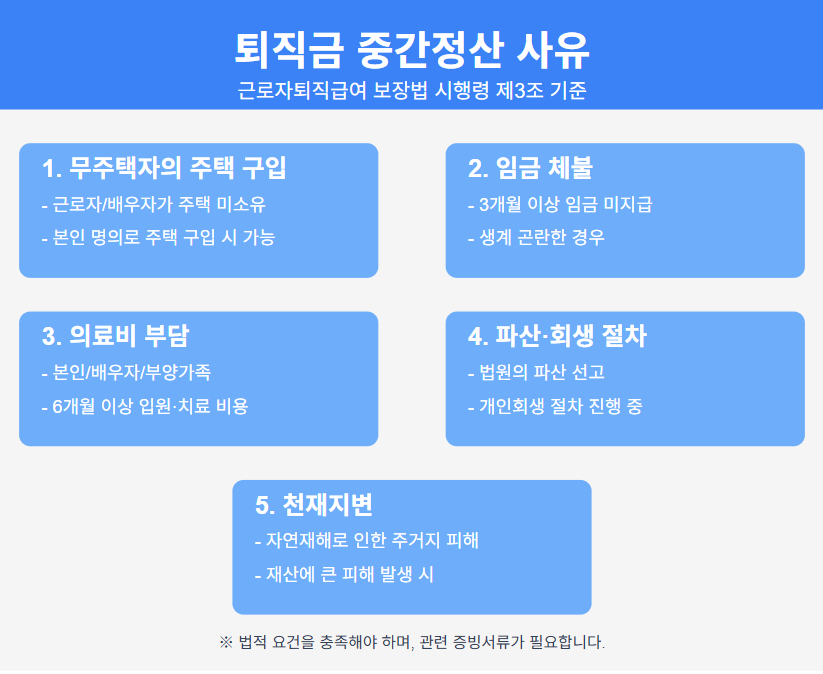 퇴직금 중간정산 사유
근로자퇴직급여 보장법 시행령 제3조 기준

1. 무주택자의 주택 구입
- 근로자/배우자가 주택 미소유
- 본인 명의로 주택 구입 시 가능

2. 임금 체불
- 3개월 이상 임금 미지급
- 생계 곤란한 경우

3. 의료비 부담
- 본인/배우자/부양가족
- 6개월 이상 입원·치료 비용

4. 파산·회생 절차
- 법원의 파산 선고
- 개인회생 절차 진행 중

5. 천재지변
- 자연재해로 인한 주거지 피해
- 재산에 큰 피해 발생 시

※ 법적 요건을 충족해야 하며, 관련 증빙서류가 필요합니다.